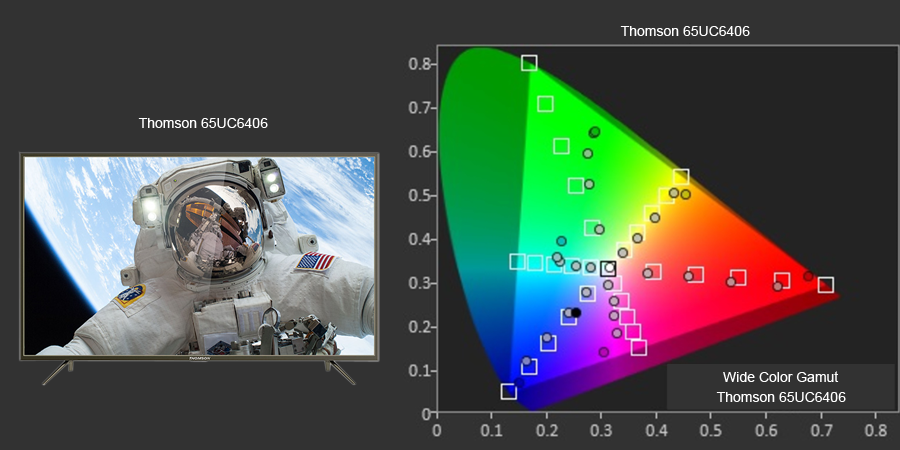 Thomson 65UC6406

THOMSON

Thomson 65UC6406

0.8
0.7
0.6
0.5
0.4
0.3
0.2
0.1
0

0 0.1 0.2 0.3 0.4 0.5 0.6 0.7 0.8

Wide Color Gamut
Thomson 65UC6406